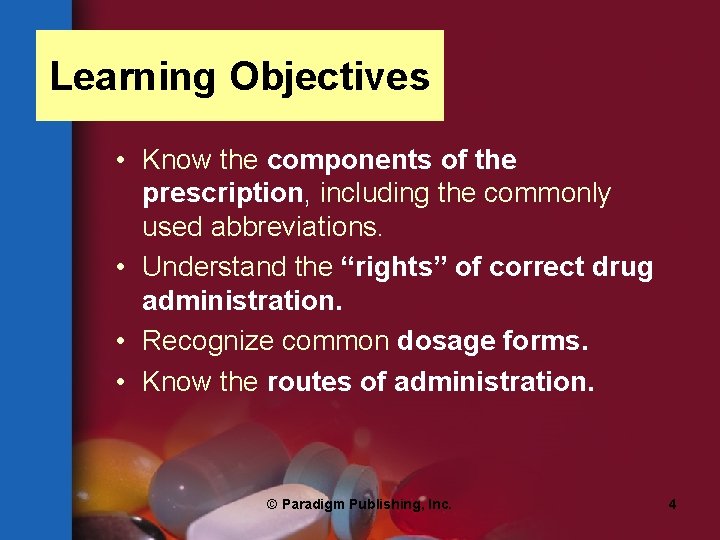 Learning Objectives

• Know the components of the prescription, including the commonly used abbreviations.
• Understand the "rights" of correct drug administration.
• Recognize common dosage forms.
• Know the routes of administration.

© Paradigm Publishing, Inc.

4